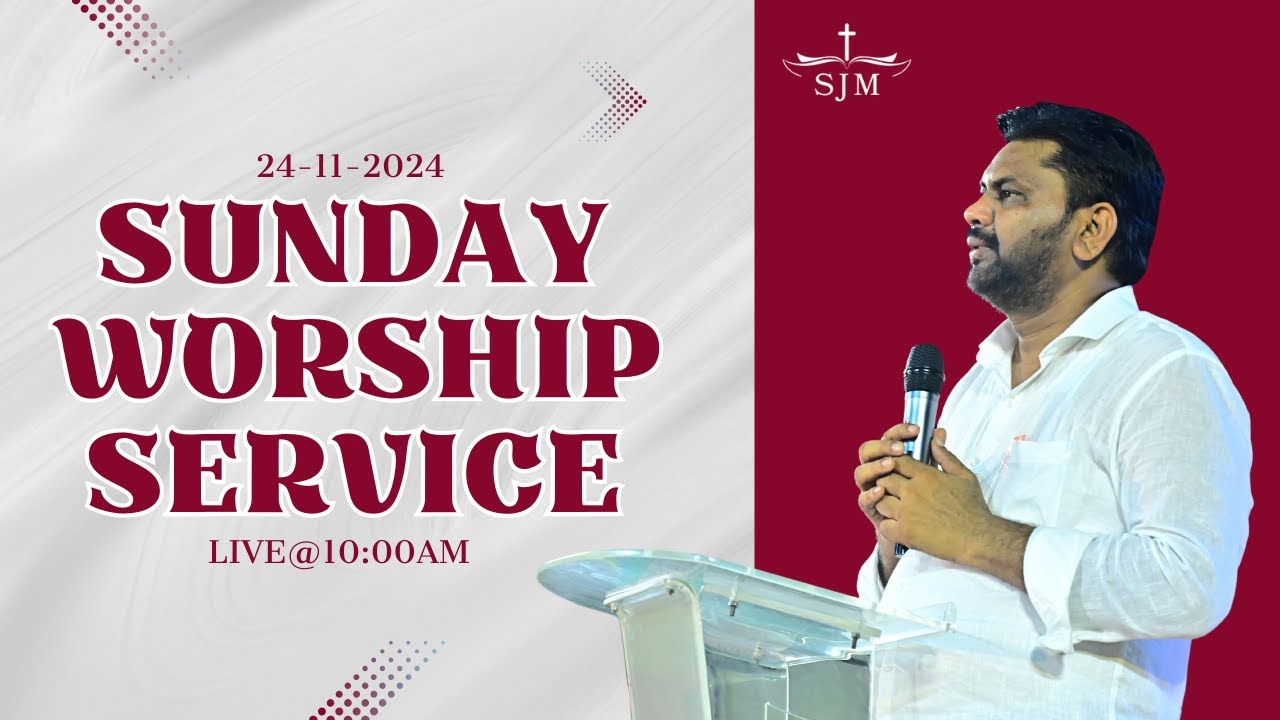 SJM

24-11-2024

SUNDAY WORSHIP SERVICE

LIVE@10:00AM